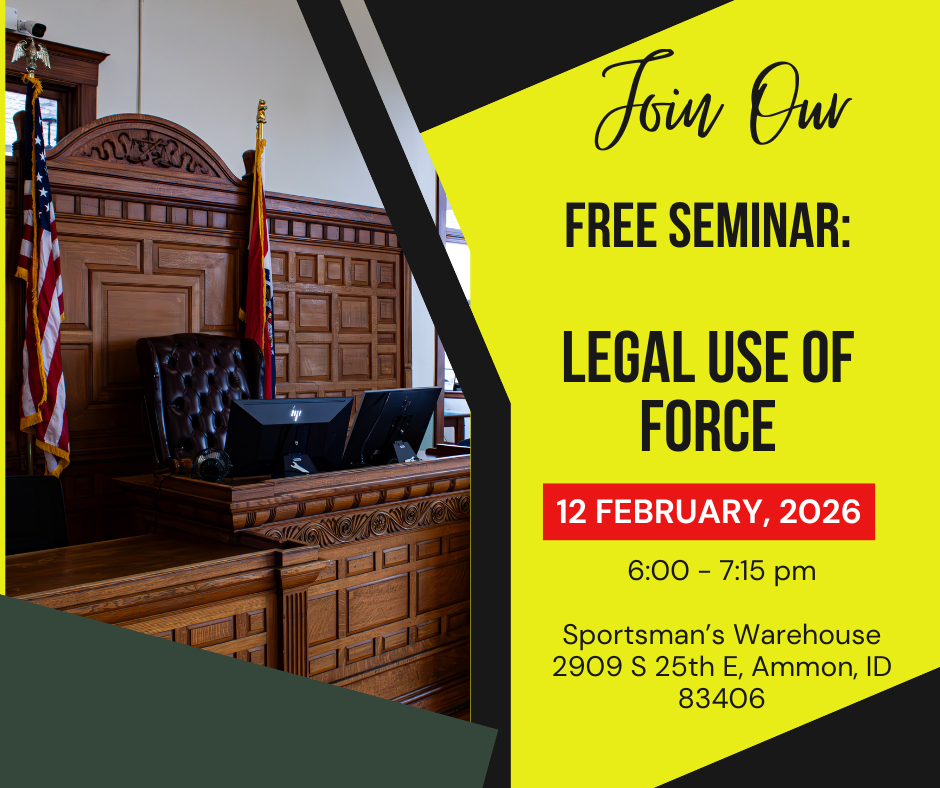 Join Our

FREE SEMINAR:

LEGAL USE OF FORCE

12 FEBRUARY, 2026

6:00 - 7:15 pm

Sportsman's Warehouse
2909 S 25th E, Ammon, ID 83406